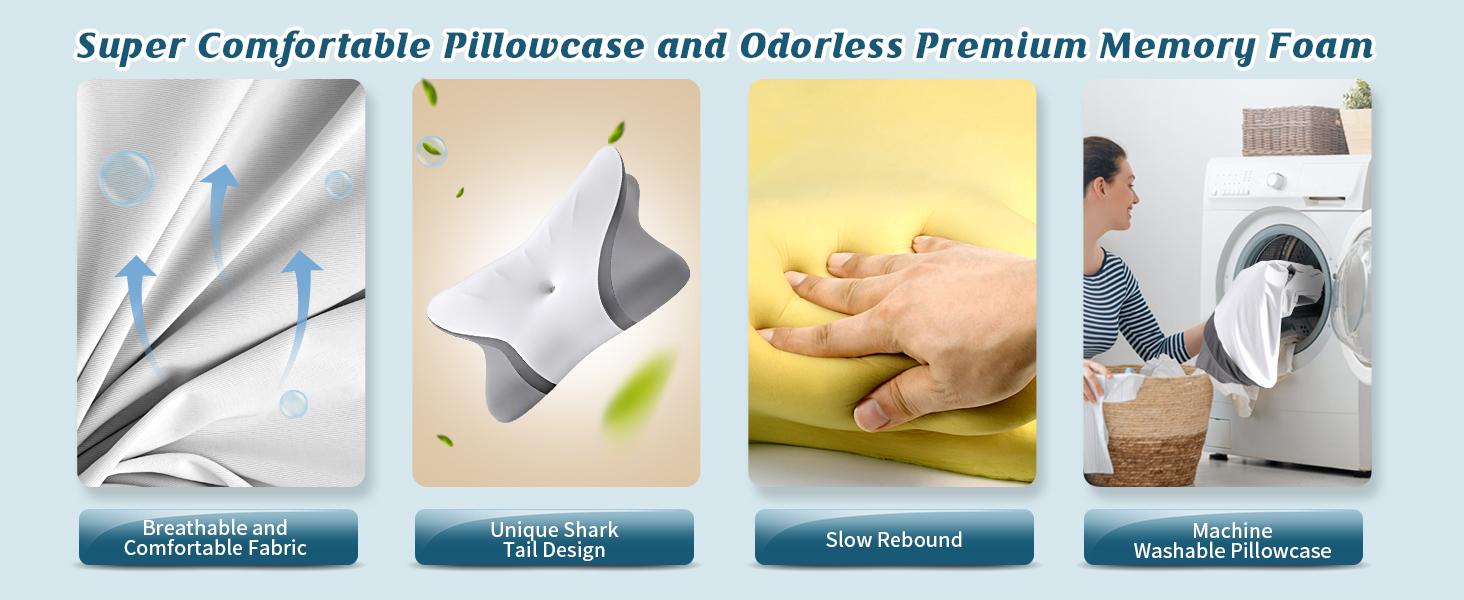 Super Comfortable Pillowcase and Odorless Premium Memory Foam

Breathable and Comfortable Fabric

Unique Shark Tail Design

Slow Rebound

Machine Washable Pillowcase